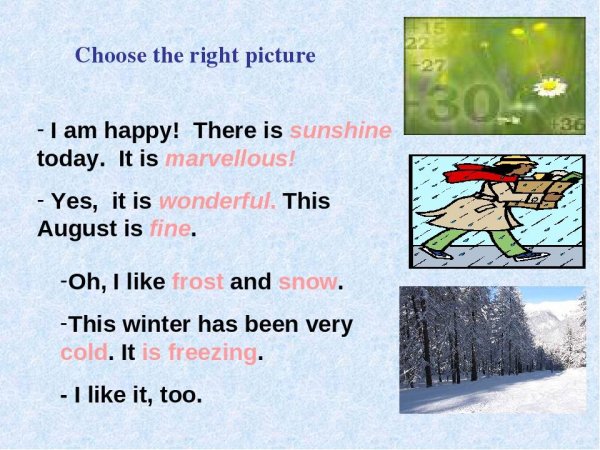 Choose the right picture

- I am happy! There is sunshine today. It is marvellous!

- Yes, it is wonderful. This August is fine.

-Oh, I like frost and snow.

-This winter has been very cold. It is freezing.

- I like it, too.

+15
22
-27
-30
+36